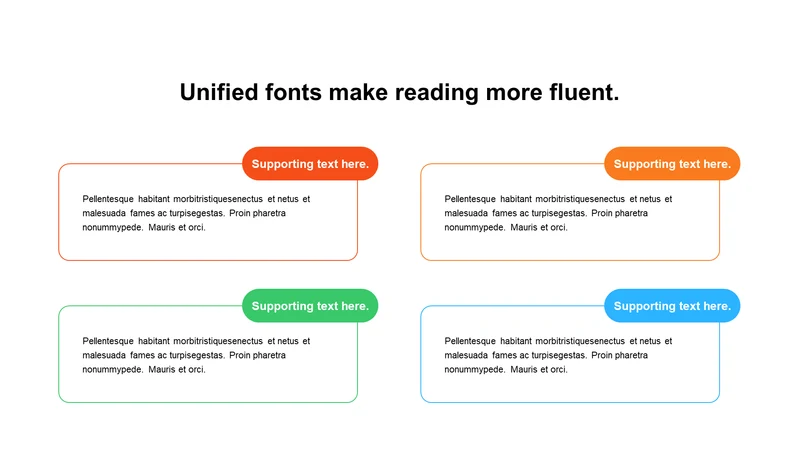 Unified fonts make reading more fluent.

Supporting text here.

Pellentesque habitant morbitristiquesenectus et netus et malesuada fames ac turpisegestas. Proin pharetra nonummypede. Mauris et orci.

Supporting text here.

Pellentesque habitant morbitristiquesenectus et netus et malesuada fames ac turpisegestas. Proin pharetra nonummypede. Mauris et orci.

Supporting text here.

Pellentesque habitant morbitristiquesenectus et netus et malesuada fames ac turpisegestas. Proin pharetra nonummypede. Mauris et orci.

Supporting text here.

Pellentesque habitant morbitristiquesenectus et netus et malesuada fames ac turpisegestas. Proin pharetra nonummypede. Mauris et orci.